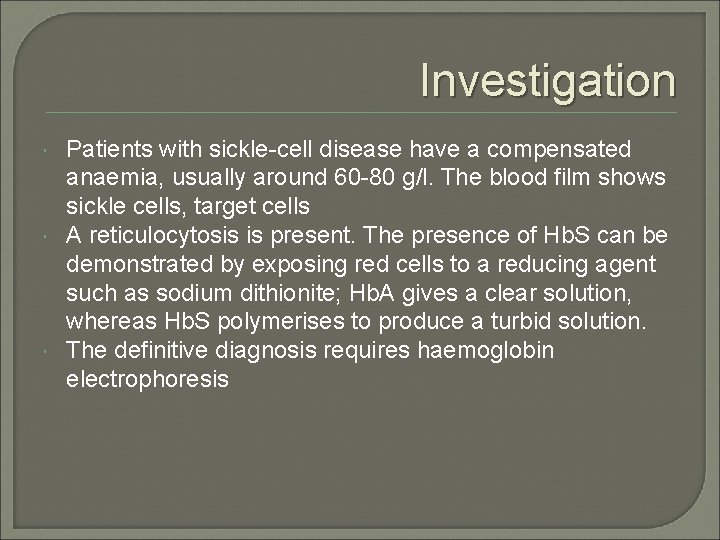 Investigation

Patients with sickle-cell disease have a compensated anaemia, usually around 60-80 g/l. The blood film shows sickle cells, target cells

A reticulocytosis is present. The presence of HbS can be demonstrated by exposing red cells to a reducing agent such as sodium dithionite; HbA gives a clear solution, whereas HbS polymerises to produce a turbid solution.

The definitive diagnosis requires haemoglobin electrophoresis